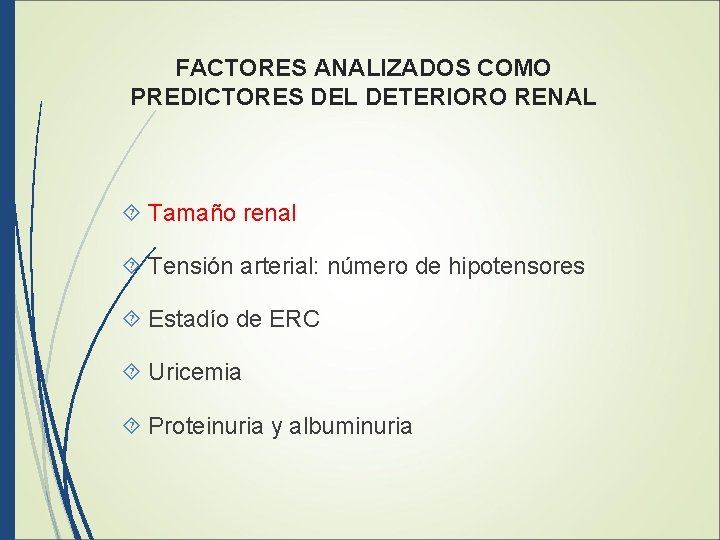 FACTORES ANALIZADOS COMO PREDICTORES DEL DETERIORO RENAL

Tamaño renal

Tensión arterial: número de hipotensores

Estadío de ERC

Uricemia

Proteinuria y albuminuria